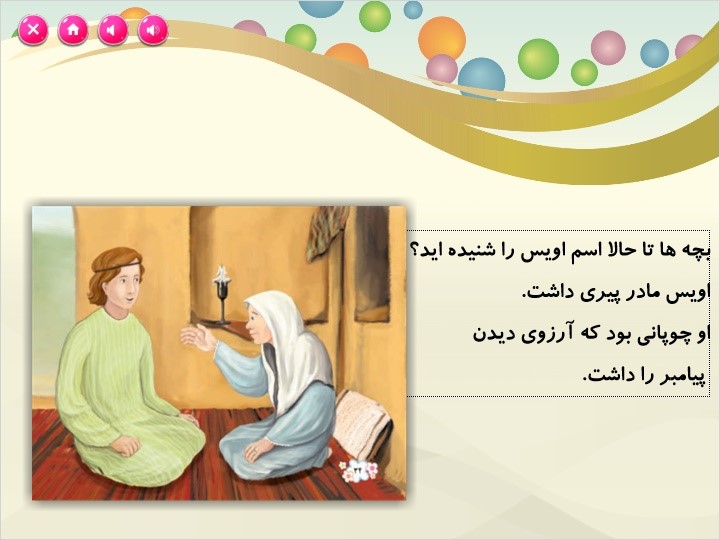 بچه ها تا حالا اسم اویس را شنیده اید؟
اویس مادر پیری داشت.
او چوپانی بود که آرزوی دیدن پیامبر را داشت.